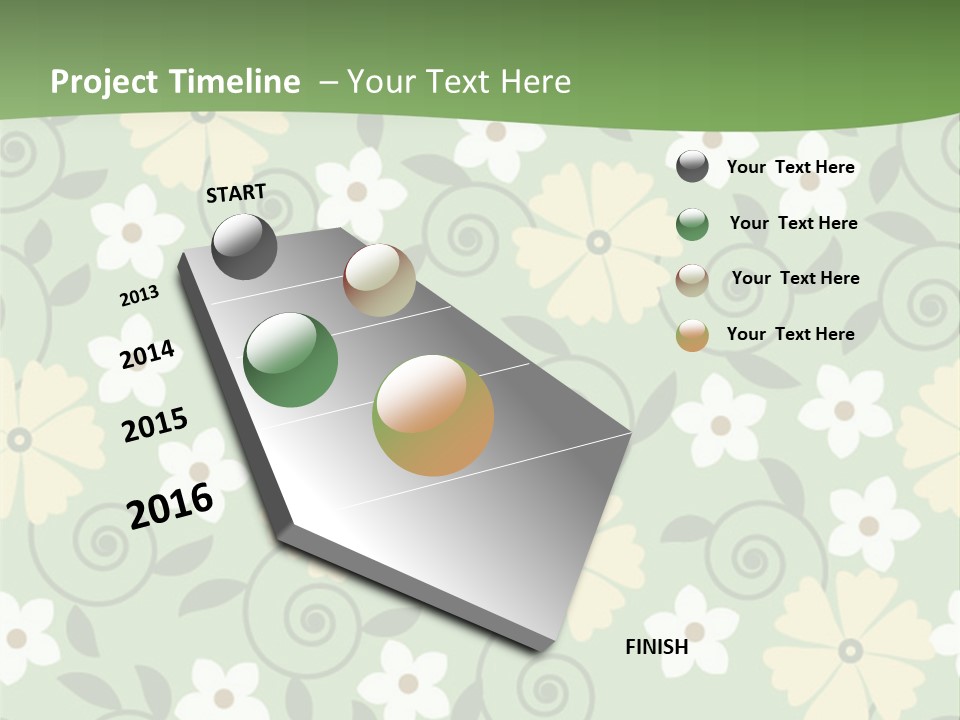 Project Timeline – Your Text Here

START

2013

2014

2015

2016

FINISH

Your Text Here

Your Text Here

Your Text Here

Your Text Here